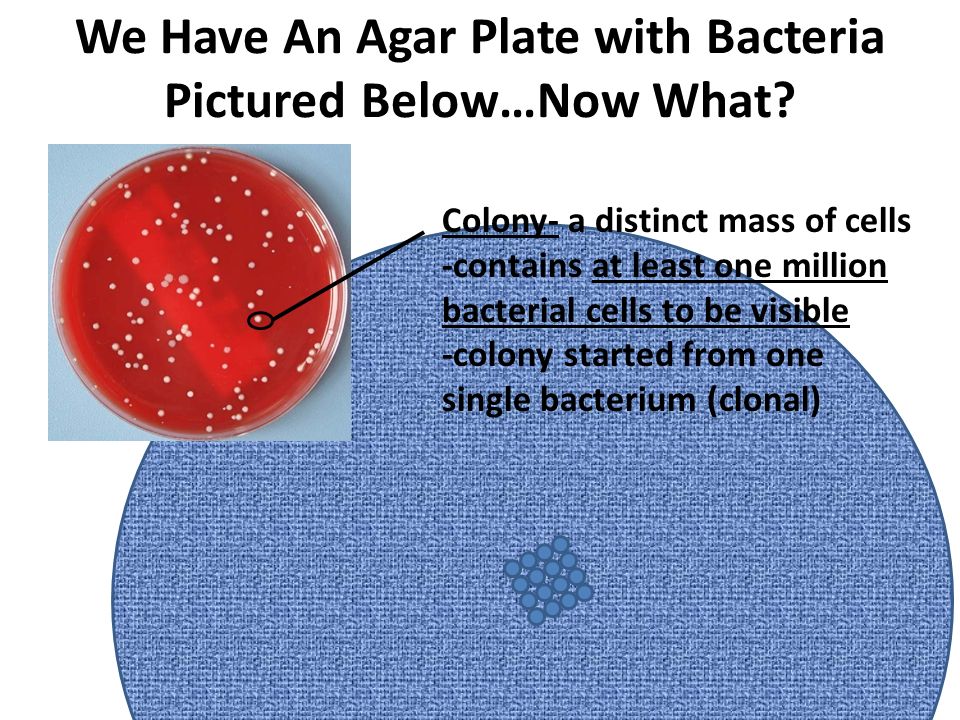 We Have An Agar Plate with Bacteria Pictured Below…Now What?

Colony- a distinct mass of cells
-contains at least one million bacterial cells to be visible
-colony started from one single bacterium (clonal)